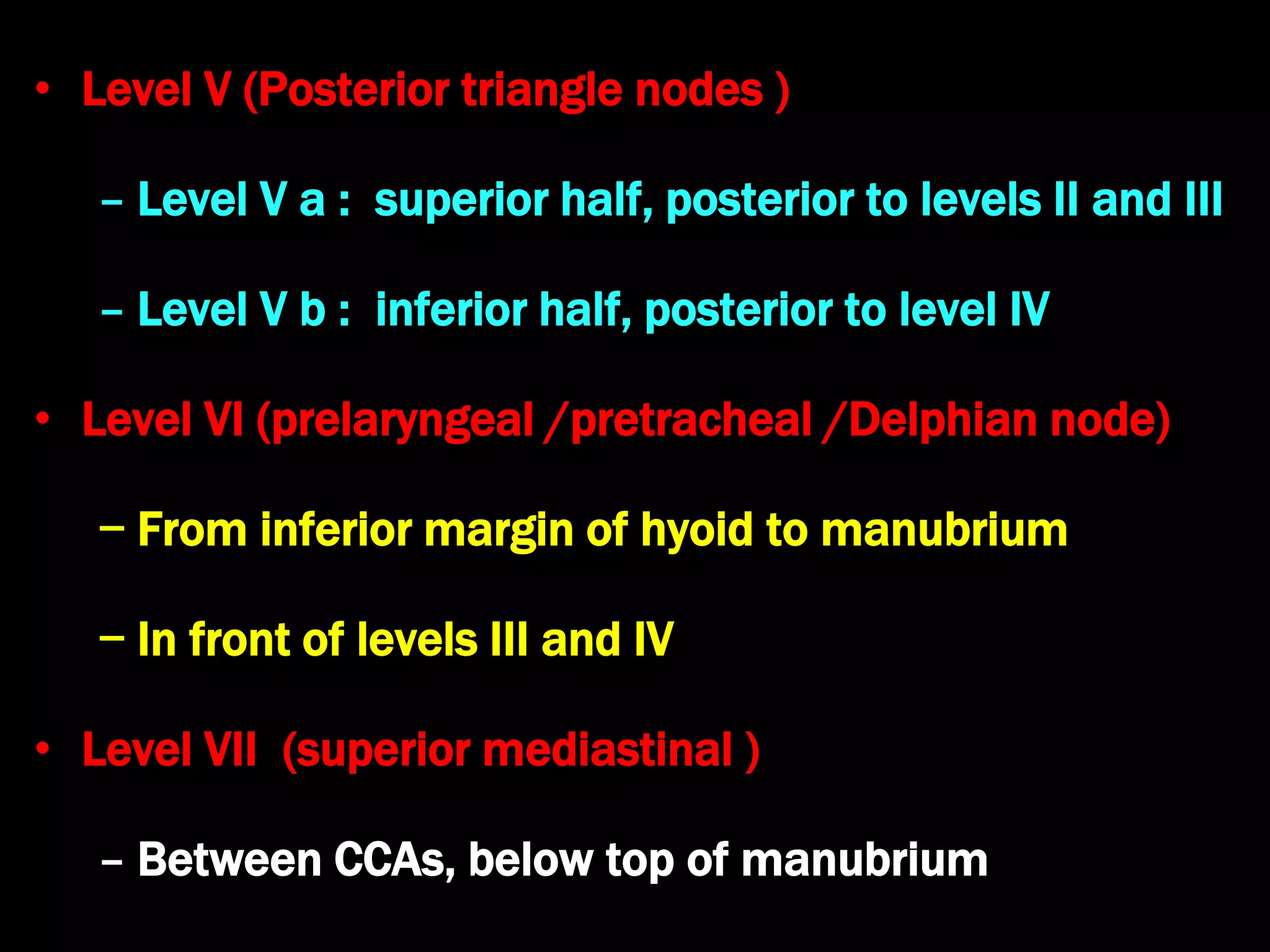 • Level V (Posterior triangle nodes )

– Level V a : superior half, posterior to levels II and III

– Level V b : inferior half, posterior to level IV

• Level VI (prelaryngeal /pretracheal /Delphian node)

– From inferior margin of hyoid to manubrium

– In front of levels III and IV

• Level VII (superior mediastinal )

– Between CCAs, below top of manubrium